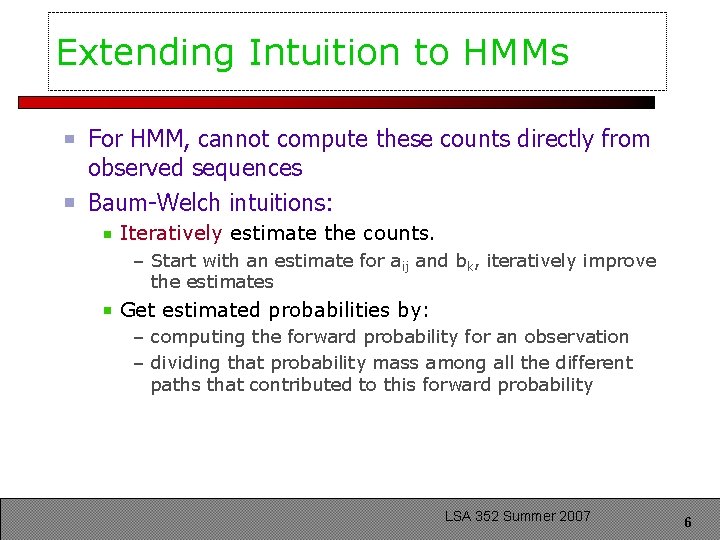 Extending Intuition to HMMs

For HMM, cannot compute these counts directly from observed sequences

Baum-Welch intuitions:

Iteratively estimate the counts.

– Start with an estimate for $a_{ij}$ and $b_k$, iteratively improve the estimates

Get estimated probabilities by:

– computing the forward probability for an observation

– dividing that probability mass among all the different paths that contributed to this forward probability

LSA 352 Summer 2007

6